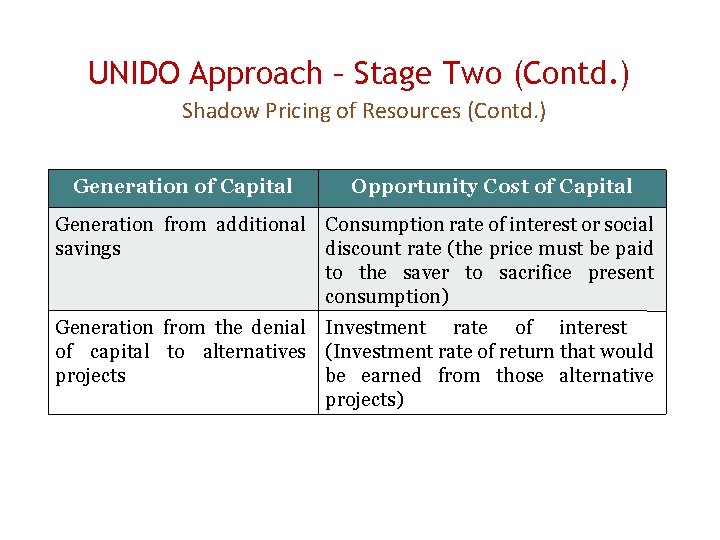 UNIDO Approach – Stage Two (Contd.)

Shadow Pricing of Resources (Contd.)

| Generation of Capital | Opportunity Cost of Capital |
|---|---|
| Generation from additional savings | Consumption rate of interest or social discount rate (the price must be paid to the saver to sacrifice present consumption) |
| Generation from the denial of capital to alternatives projects | Investment rate of interest (Investment rate of return that would be earned from those alternative projects) |